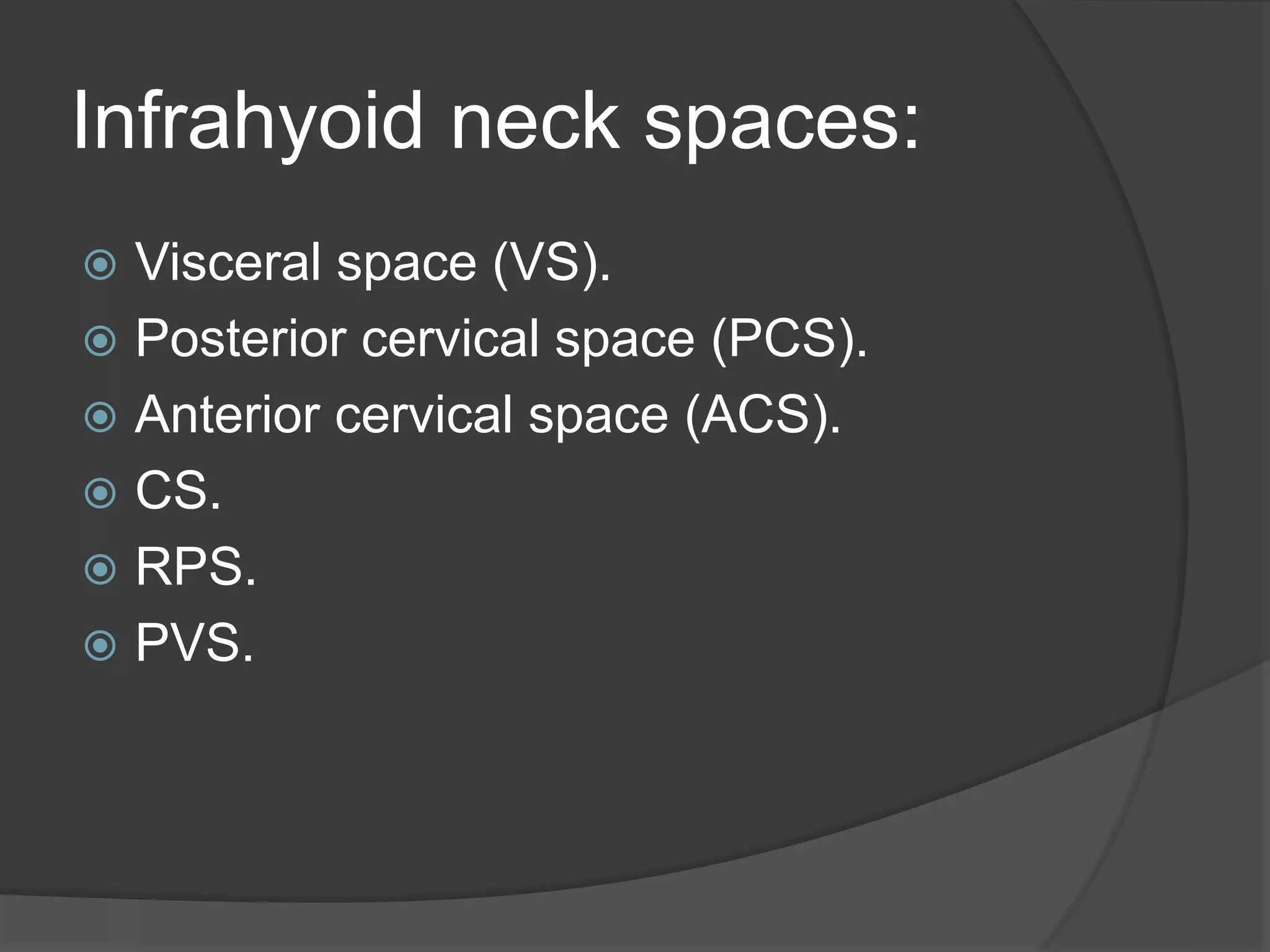 Infrahyoid neck spaces:

Visceral space (VS).
Posterior cervical space (PCS).
Anterior cervical space (ACS).
CS.
RPS.
PVS.